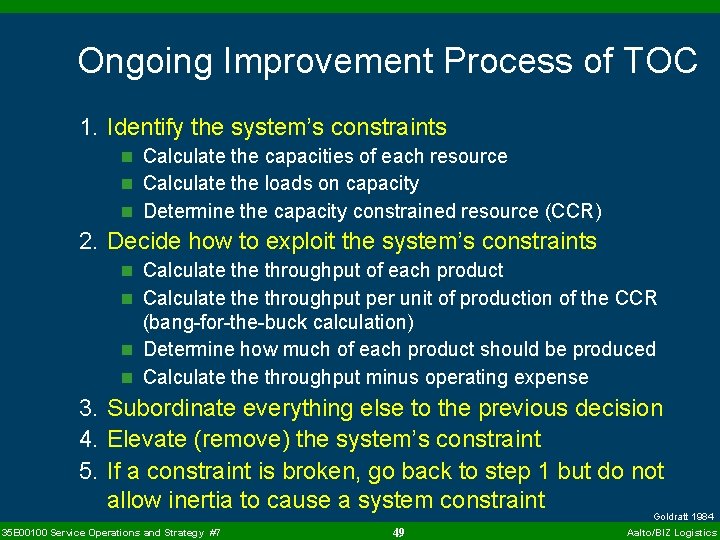 Ongoing Improvement Process of TOC

1. Identify the system's constraints
- Calculate the capacities of each resource
- Calculate the loads on capacity
- Determine the capacity constrained resource (CCR)

2. Decide how to exploit the system's constraints
- Calculate the throughput of each product
- Calculate the throughput per unit of production of the CCR (bang-for-the-buck calculation)
- Determine how much of each product should be produced
- Calculate the throughput minus operating expense

3. Subordinate everything else to the previous decision
4. Elevate (remove) the system's constraint
5. If a constraint is broken, go back to step 1 but do not allow inertia to cause a system constraint

Goldratt 1984

35E00100 Service Operations and Strategy #7 49 Aalto/BIZ Logistics